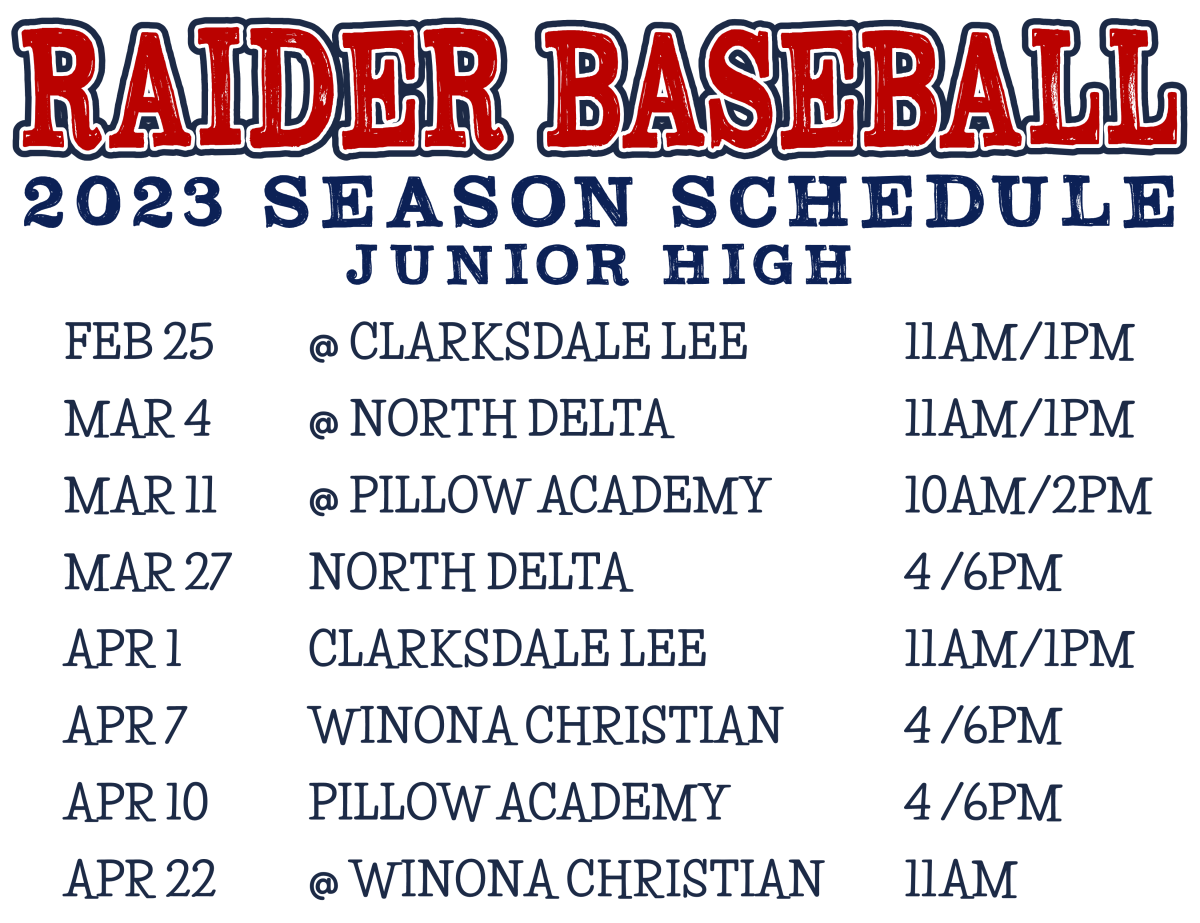 RAIDER BASEBALL
2023 SEASON SCHEDULE
JUNIOR HIGH

| | | |
|---|---|---|
| FEB 25 | @ CLARKSDALE LEE | 11AM/1PM |
| MAR 4 | @ NORTH DELTA | 11AM/1PM |
| MAR 11 | @ PILLOW ACADEMY | 10AM/2PM |
| MAR 27 | NORTH DELTA | 4 /6PM |
| APR 1 | CLARKSDALE LEE | 11AM/1PM |
| APR 7 | WINONA CHRISTIAN | 4 /6PM |
| APR 10 | PILLOW ACADEMY | 4 /6PM |
| APR 22 | @ WINONA CHRISTIAN | 11AM |